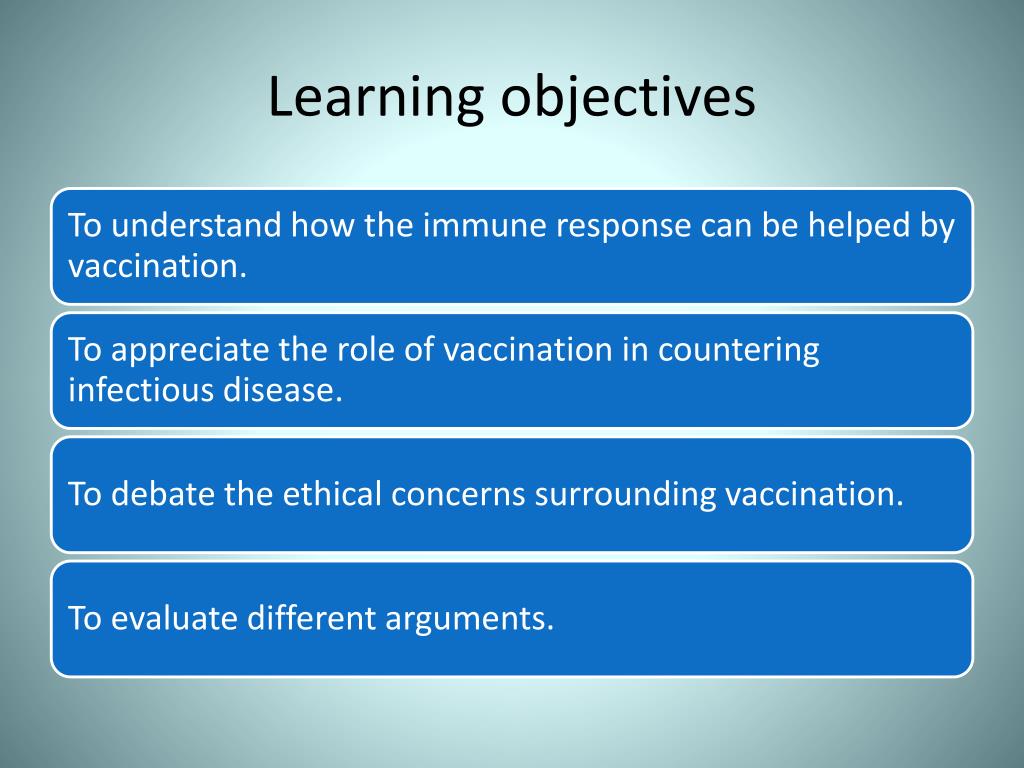 Learning objectives

To understand how the immune response can be helped by vaccination.

To appreciate the role of vaccination in countering infectious disease.

To debate the ethical concerns surrounding vaccination.

To evaluate different arguments.